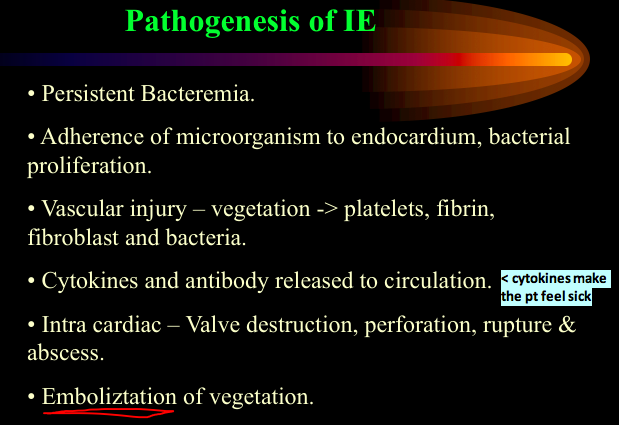 Pathogenesis of IE

• Persistent Bacteremia.

• Adherence of microorganism to endocardium, bacterial proliferation.

• Vascular injury – vegetation -> platelets, fibrin, fibroblast and bacteria.

• Cytokines and antibody released to circulation. < cytokines make the pt feel sick

• Intra cardiac – Valve destruction, perforation, rupture & abscess.

• Emboliztation of vegetation.